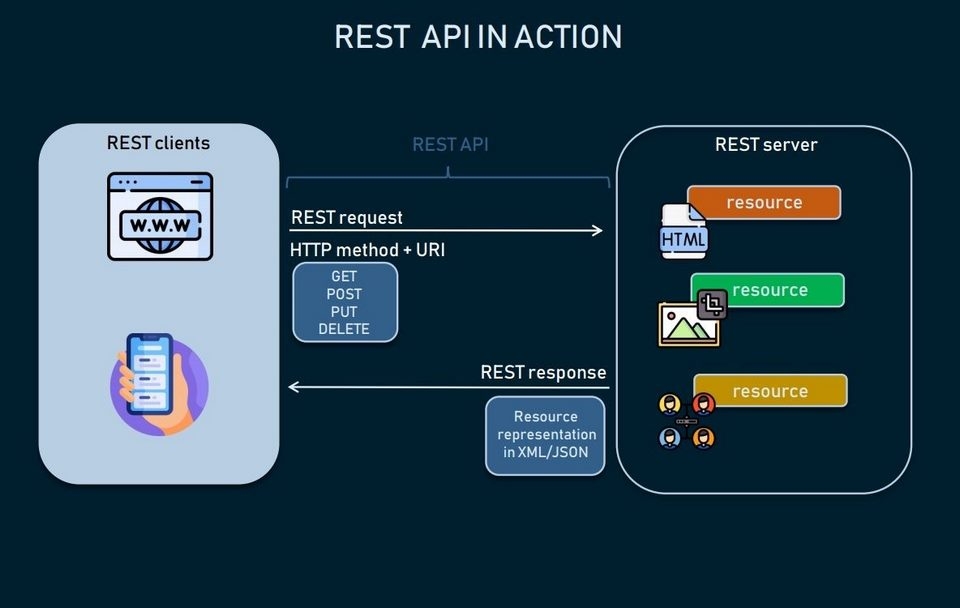 REST API IN ACTION

REST clients

W.W.W

REST API

REST request

HTTP method + URI

GET
POST
PUT
DELETE

REST response

Resource representation in XML/JSON

REST server

resource

HTML

resource

resource